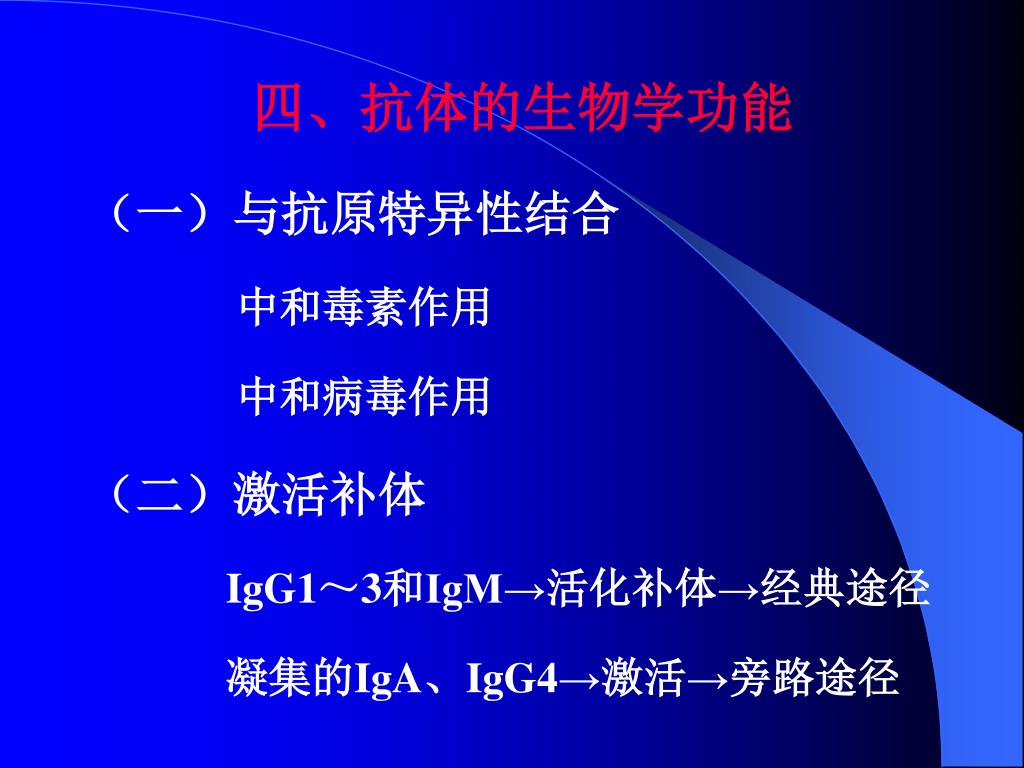 四、抗体的生物学功能

（一）与抗原特异性结合

中和毒素作用

中和病毒作用

（二）激活补体

IgG1～3和IgM→活化补体→经典途径

凝集的IgA、IgG4→激活→旁路途径